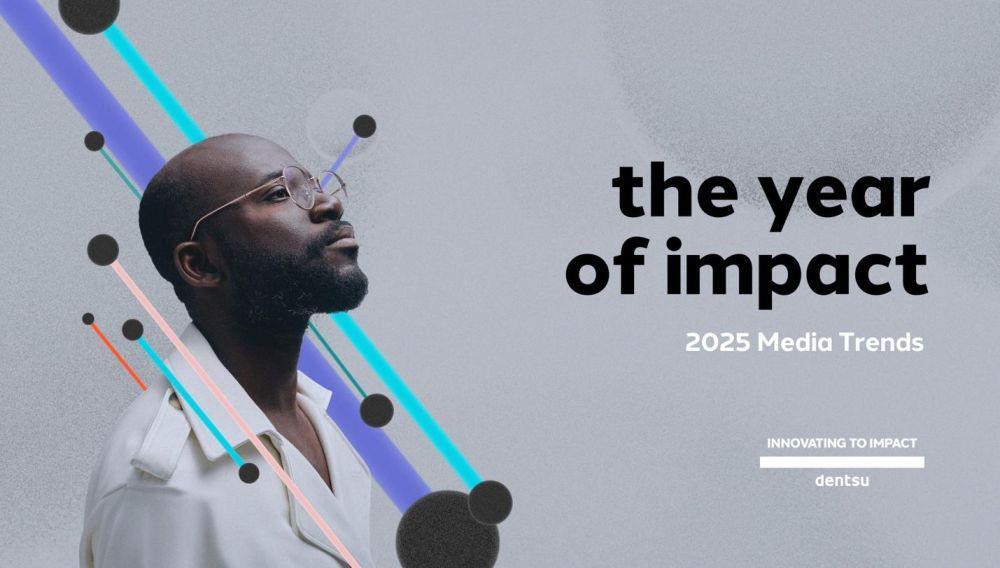 the year of impact

2025 Media Trends

INNOVATING TO IMPACT

dentsu